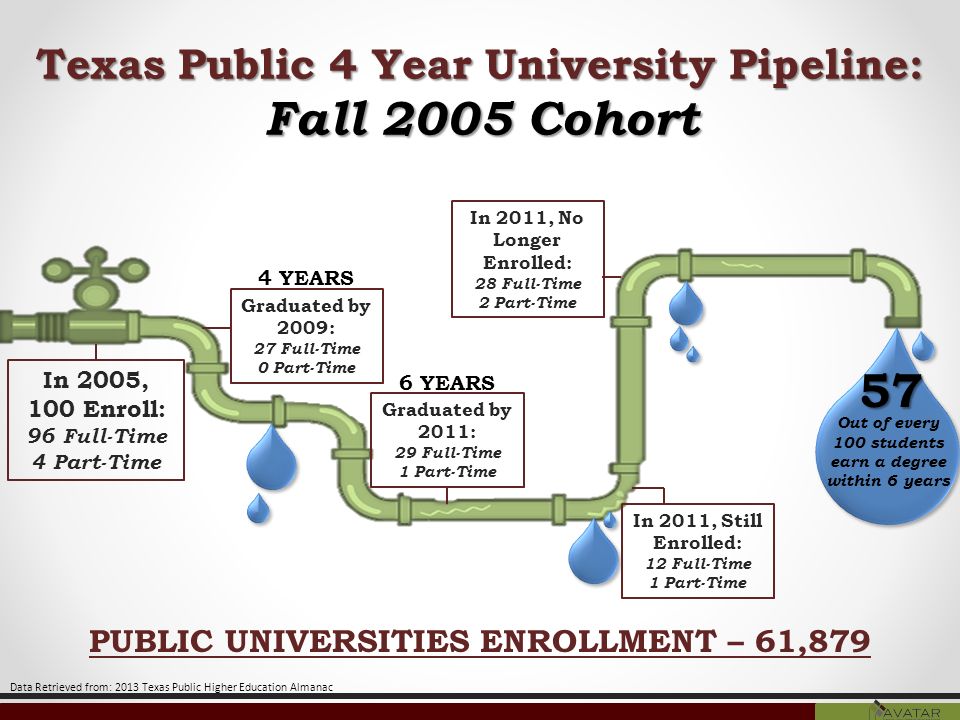 Texas Public 4 Year University Pipeline:
Fall 2005 Cohort

In 2005, 100 Enroll:
96 Full-Time
4 Part-Time

4 YEARS
Graduated by 2009:
27 Full-Time
0 Part-Time

6 YEARS
Graduated by 2011:
29 Full-Time
1 Part-Time

In 2011, No Longer Enrolled:
28 Full-Time
2 Part-Time

In 2011, Still Enrolled:
12 Full-Time
1 Part-Time

57
Out of every 100 students earn a degree within 6 years

PUBLIC UNIVERSITIES ENROLLMENT – 61,879

Data Retrieved from: 2013 Texas Public Higher Education Almanac

AVATAR